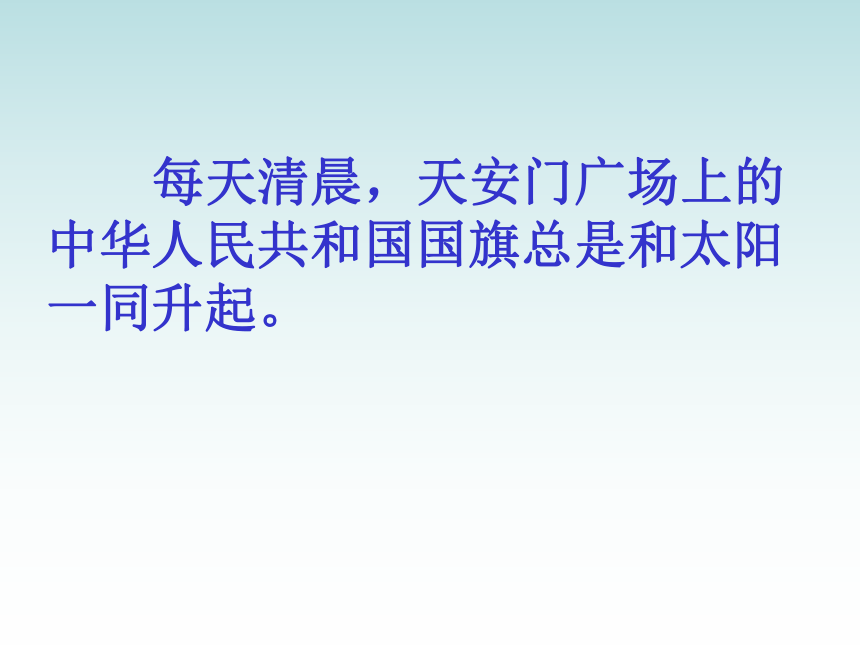 每天清晨，天安门广场上的中华人民共和国国旗总是和太阳一同升起。